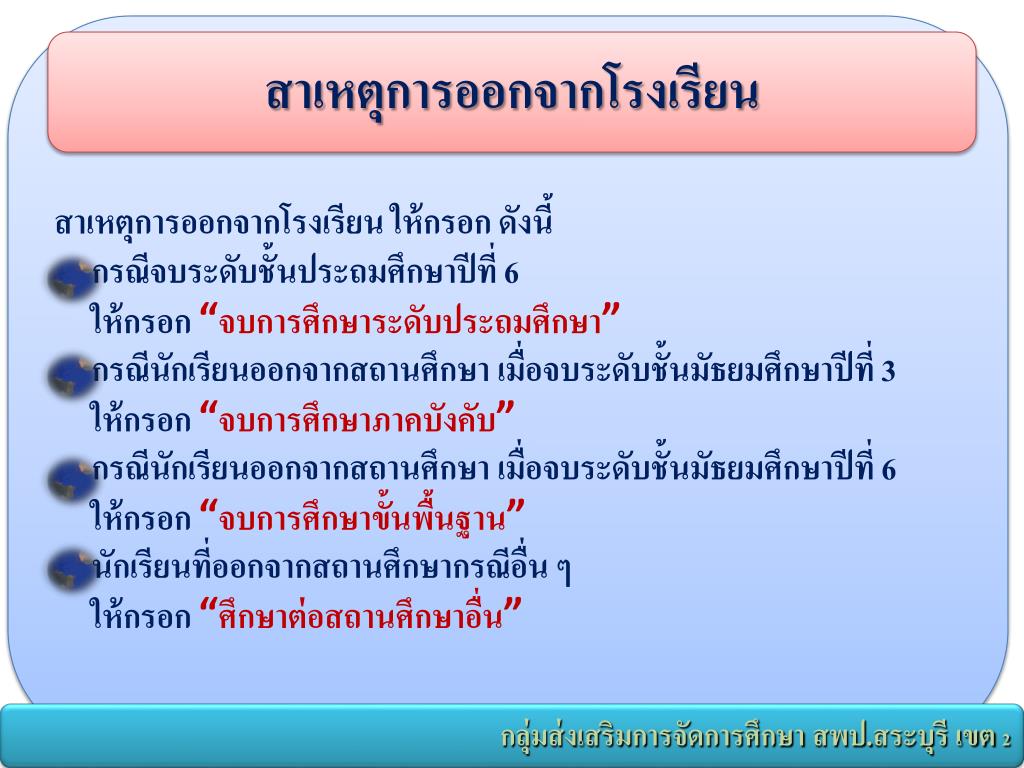 สาเหตุการออกจากโรงเรียน

สาเหตุการออกจากโรงเรียน ให้กรอก ดังนี้

กรณีจบระดับชั้นประถมศึกษาปีที่ 6
ให้กรอก “จบการศึกษาระดับประถมศึกษา”

กรณีนักเรียนออกจากสถานศึกษา เมื่อจบระดับชั้นมัธยมศึกษาปีที่ 3
ให้กรอก “จบการศึกษาภาคบังคับ”

กรณีนักเรียนออกจากสถานศึกษา เมื่อจบระดับชั้นมัธยมศึกษาปีที่ 6
ให้กรอก “จบการศึกษาขั้นพื้นฐาน”

นักเรียนที่ออกจากสถานศึกษากรณีอื่น ๆ
ให้กรอก “ศึกษาต่อสถานศึกษาอื่น”

กลุ่มส่งเสริมการจัดการศึกษา สพป.สระบุรี เขต 2